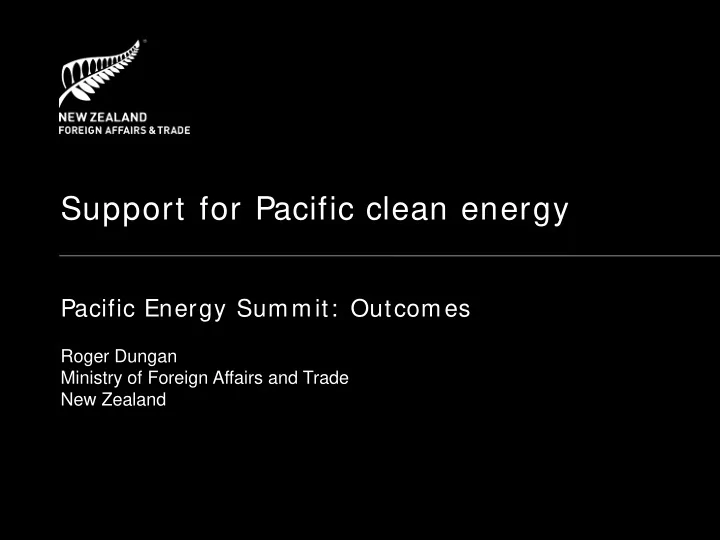 NEW ZEALAND
FOREIGN AFFAIRS & TRADE

Support for Pacific clean energy

Pacific Energy Summit: Outcomes

Roger Dungan
Ministry of Foreign Affairs and Trade
New Zealand